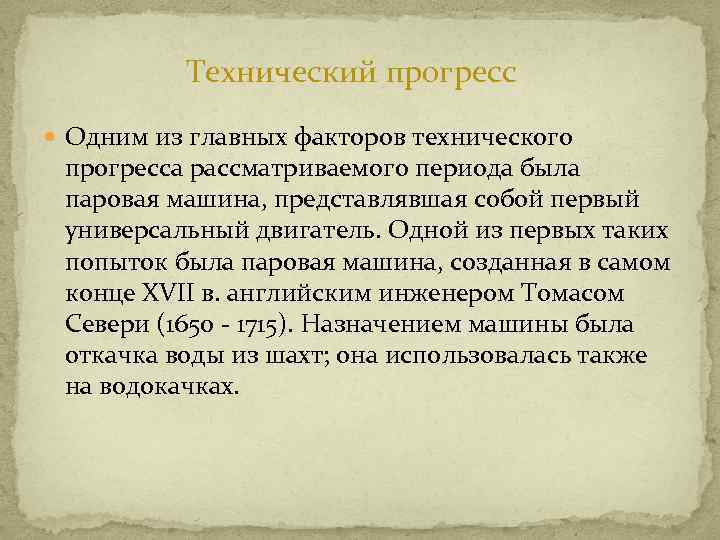 Технический прогресс

Одним из главных факторов технического прогресса рассматриваемого периода была паровая машина, представлявшая собой первый универсальный двигатель. Одной из первых таких попыток была паровая машина, созданная в самом конце XVII в. английским инженером Томасом Севери (1650 - 1715). Назначением машины была откачка воды из шахт; она использовалась также на водокачках.